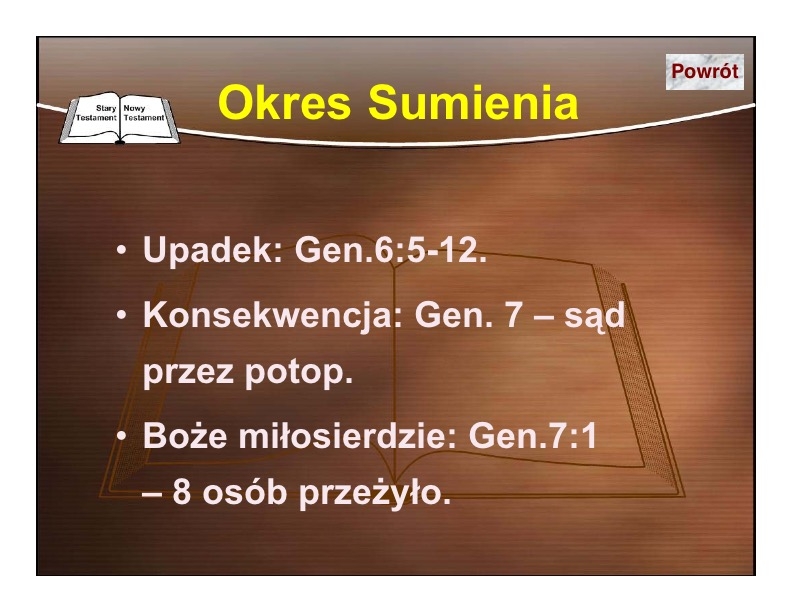 Stary Testament
Nowy Testament

Okres Sumienia

Powrót

• Upadek: Gen.6:5-12.
• Konsekwencja: Gen. 7 – sąd przez potop.
• Boże miłosierdzie: Gen.7:1 – 8 osób przeżyło.